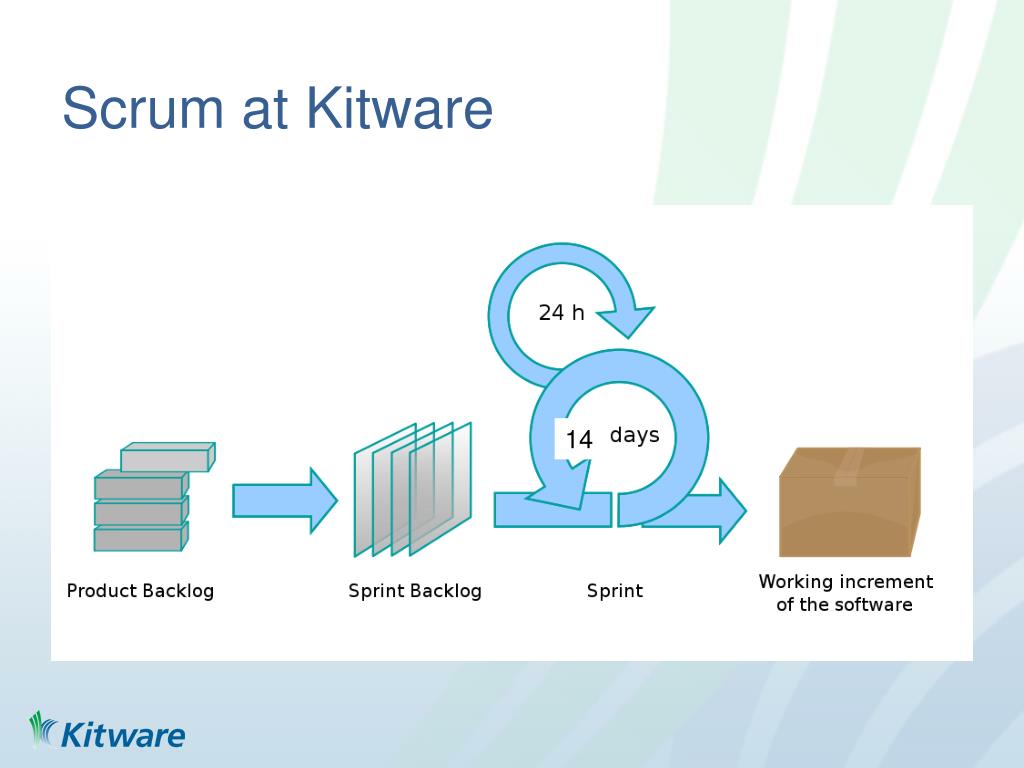 Scrum at Kitware

24 h

14 days

Product Backlog

Sprint Backlog

Sprint

Working increment of the software

Kitware